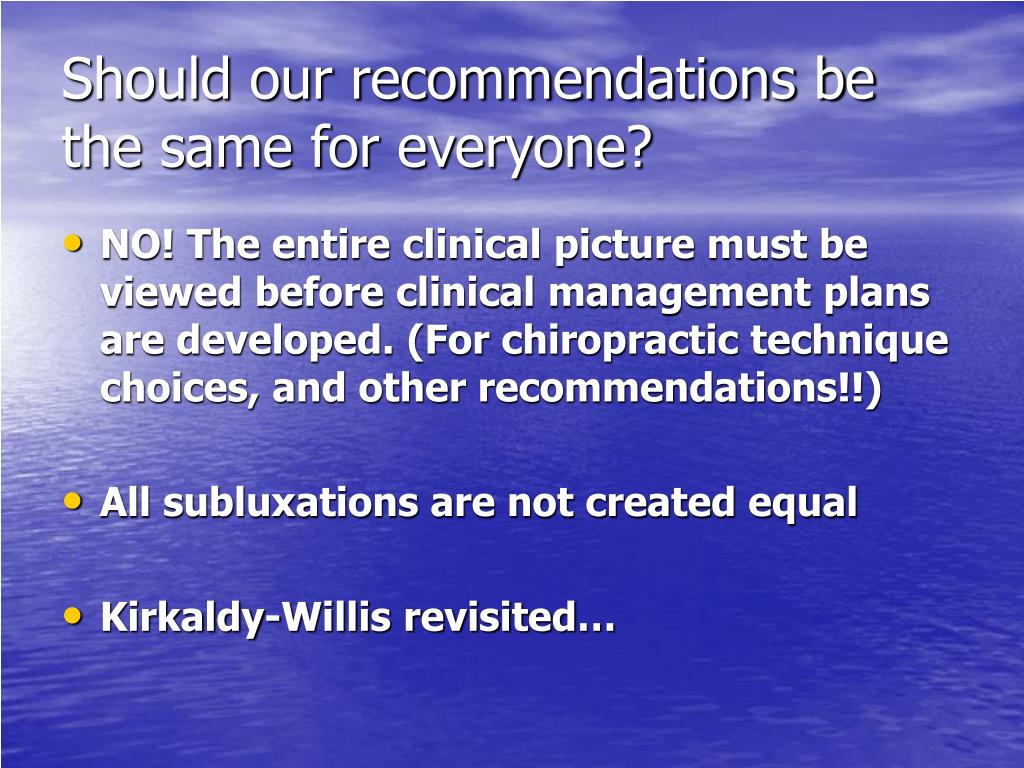 Should our recommendations be the same for everyone?

• NO! The entire clinical picture must be viewed before clinical management plans are developed. (For chiropractic technique choices, and other recommendations!!)

• All subluxations are not created equal

• Kirkaldy-Willis revisited…